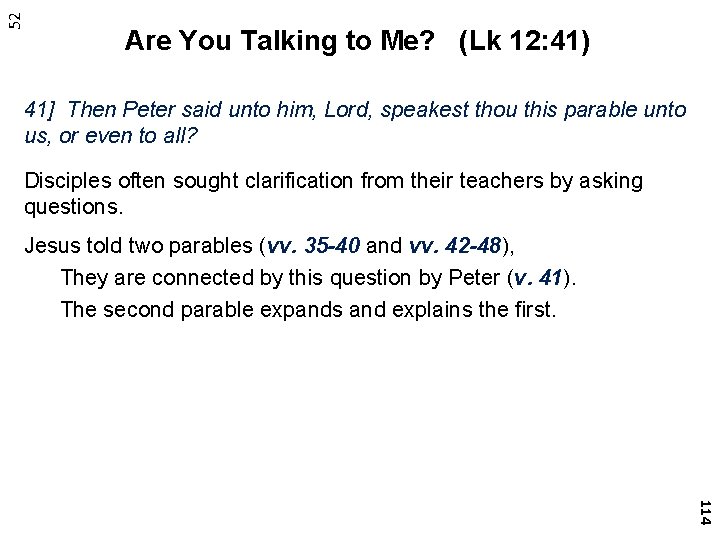 52

Are You Talking to Me? (Lk 12:41)

41] Then Peter said unto him, Lord, speakest thou this parable unto us, or even to all?

Disciples often sought clarification from their teachers by asking questions.

Jesus told two parables (vv. 35-40 and vv. 42-48),

They are connected by this question by Peter (v. 41).

The second parable expands and explains the first.

114